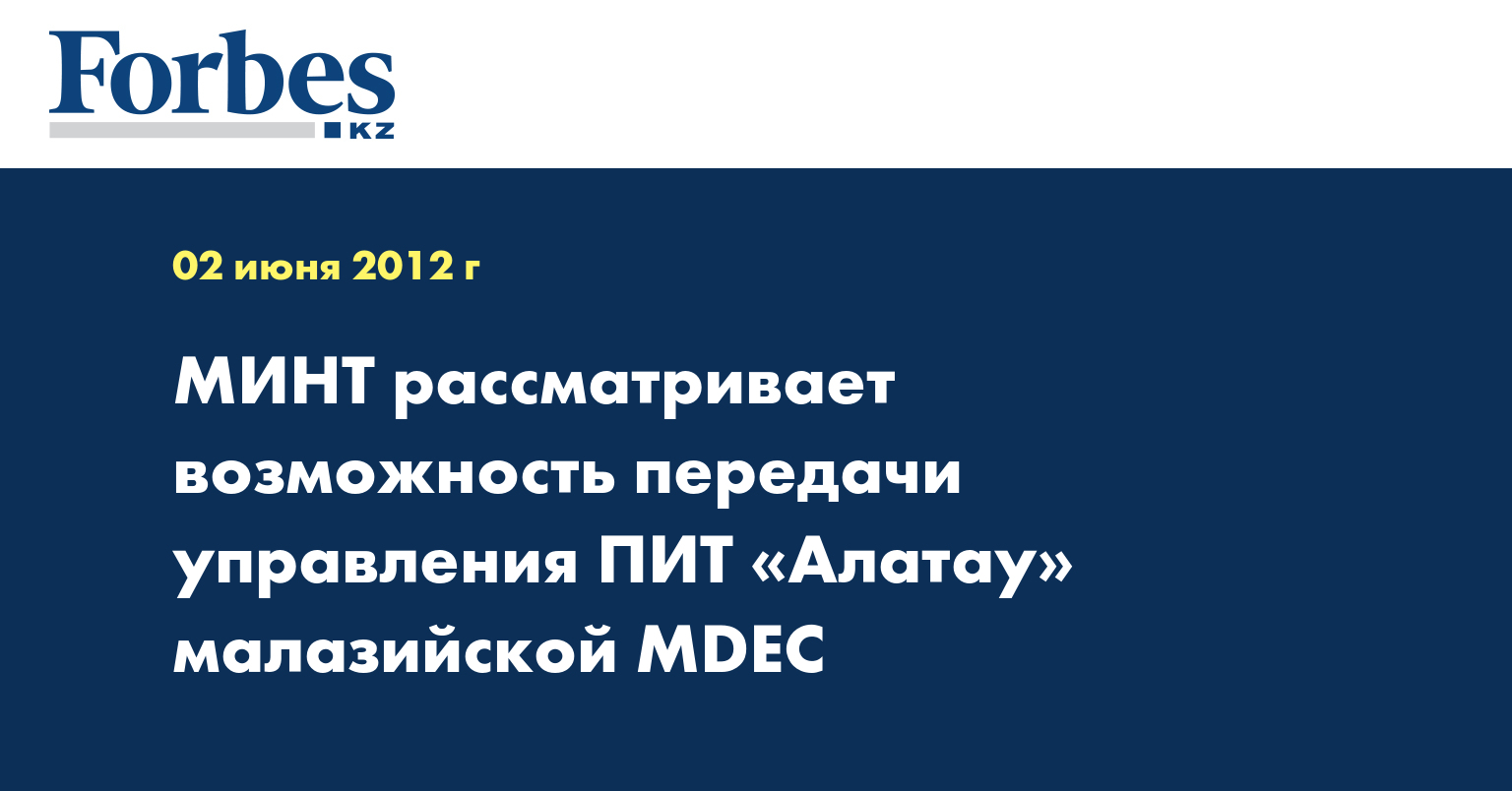 Forbes
KZ

02 июня 2012 г

МИНТ рассматривает возможность передачи управления ПИТ «Алатау» малазийской MDEC